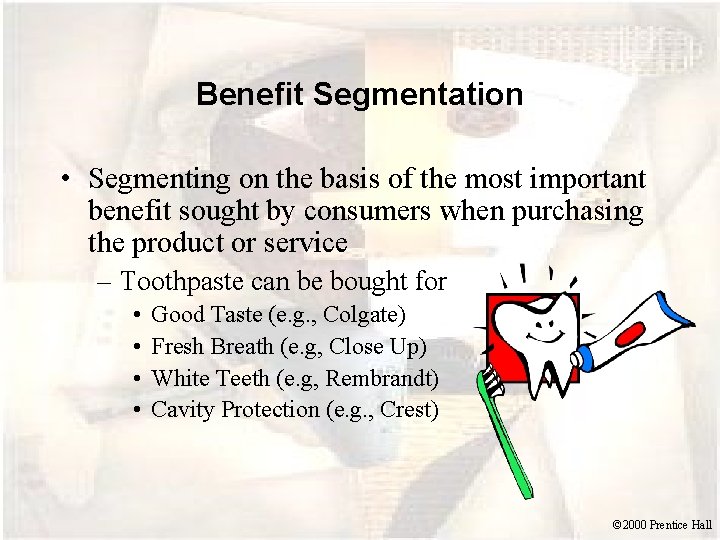 Benefit Segmentation

• Segmenting on the basis of the most important benefit sought by consumers when purchasing the product or service

– Toothpaste can be bought for

• Good Taste (e.g., Colgate)
• Fresh Breath (e.g, Close Up)
• White Teeth (e.g, Rembrandt)
• Cavity Protection (e.g., Crest)

©2000 Prentice Hall